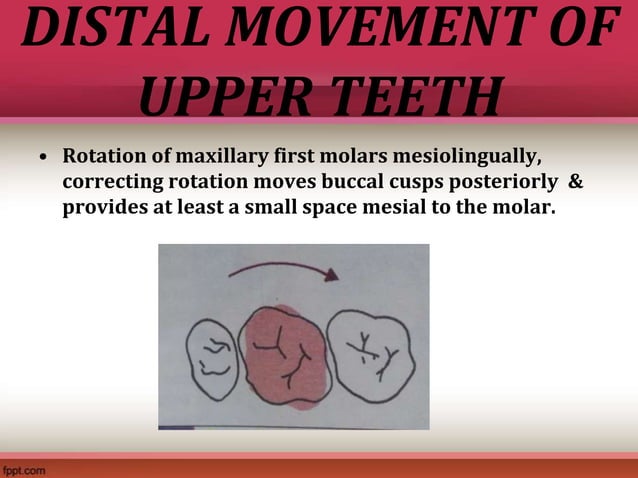 DISTAL MOVEMENT OF UPPER TEETH

• Rotation of maxillary first molars mesiolingually, correcting rotation moves buccal cusps posteriorly & provides at least a small space mesial to the molar.

fppt.com